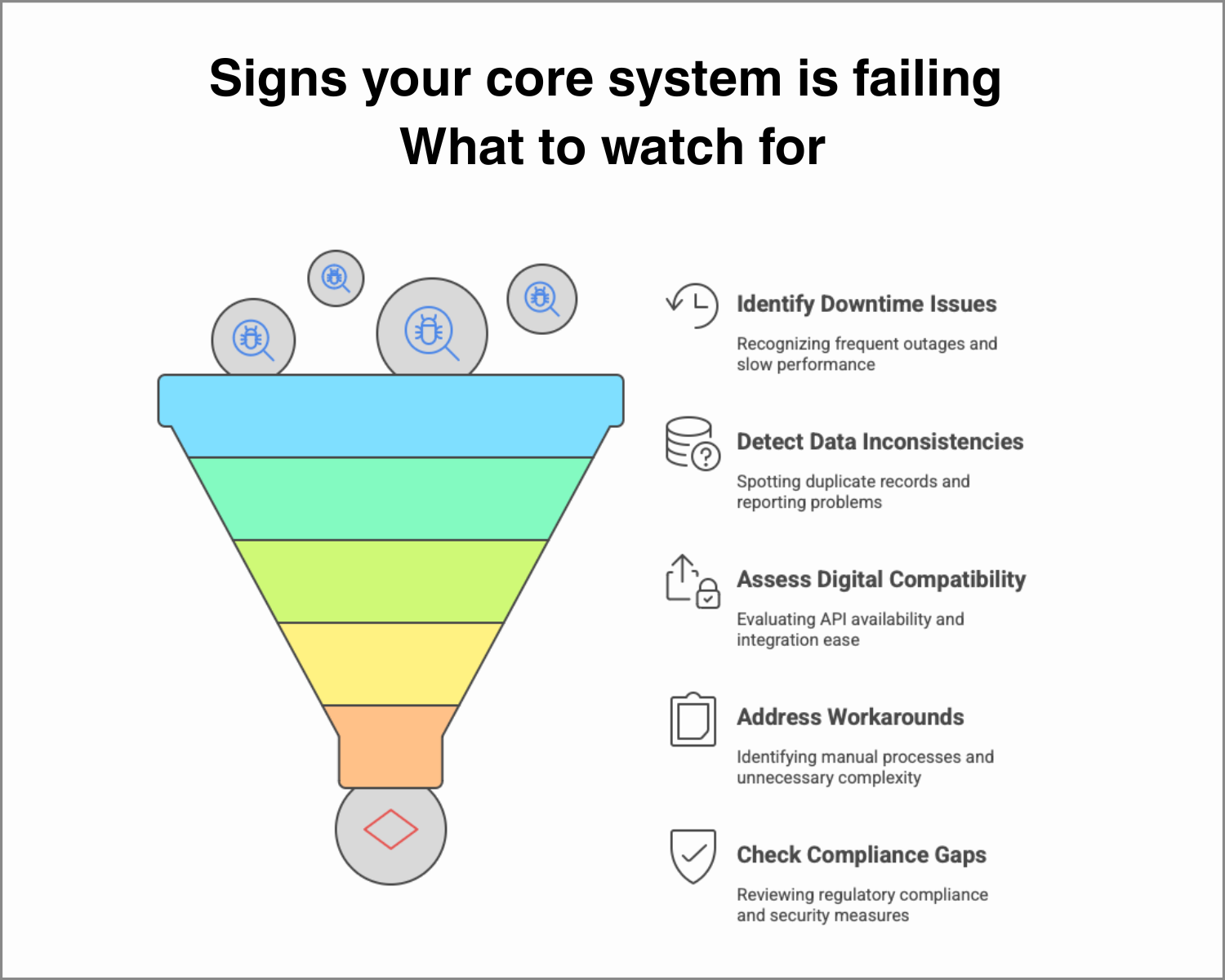 Signs your core system is failing
What to watch for

Identify Downtime Issues

Recognizing frequent outages and slow performance

Detect Data Inconsistencies

Spotting duplicate records and reporting problems

Assess Digital Compatibility

Evaluating API availability and integration ease

Address Workarounds

Identifying manual processes and unnecessary complexity

Check Compliance Gaps

Reviewing regulatory compliance and security measures